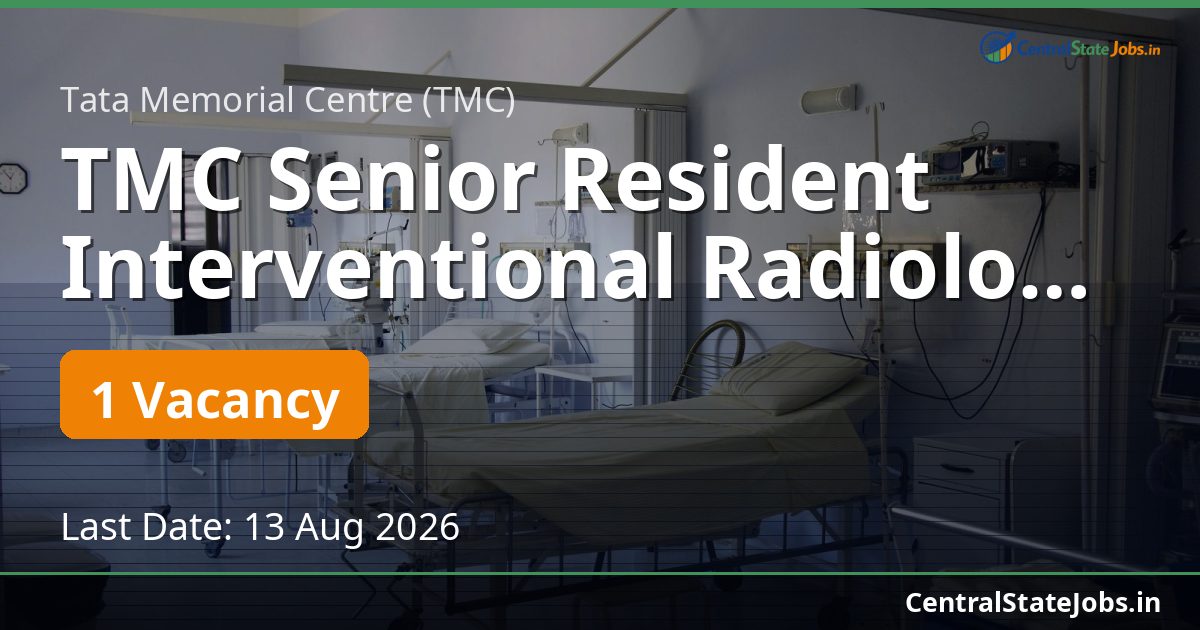 CentralStateJobs.in

Tata Memorial Centre (TMC)

TMC Senior Resident Interventional Radiolo...

1 Vacancy

Last Date: 13 Aug 2026

CentralStateJobs.in